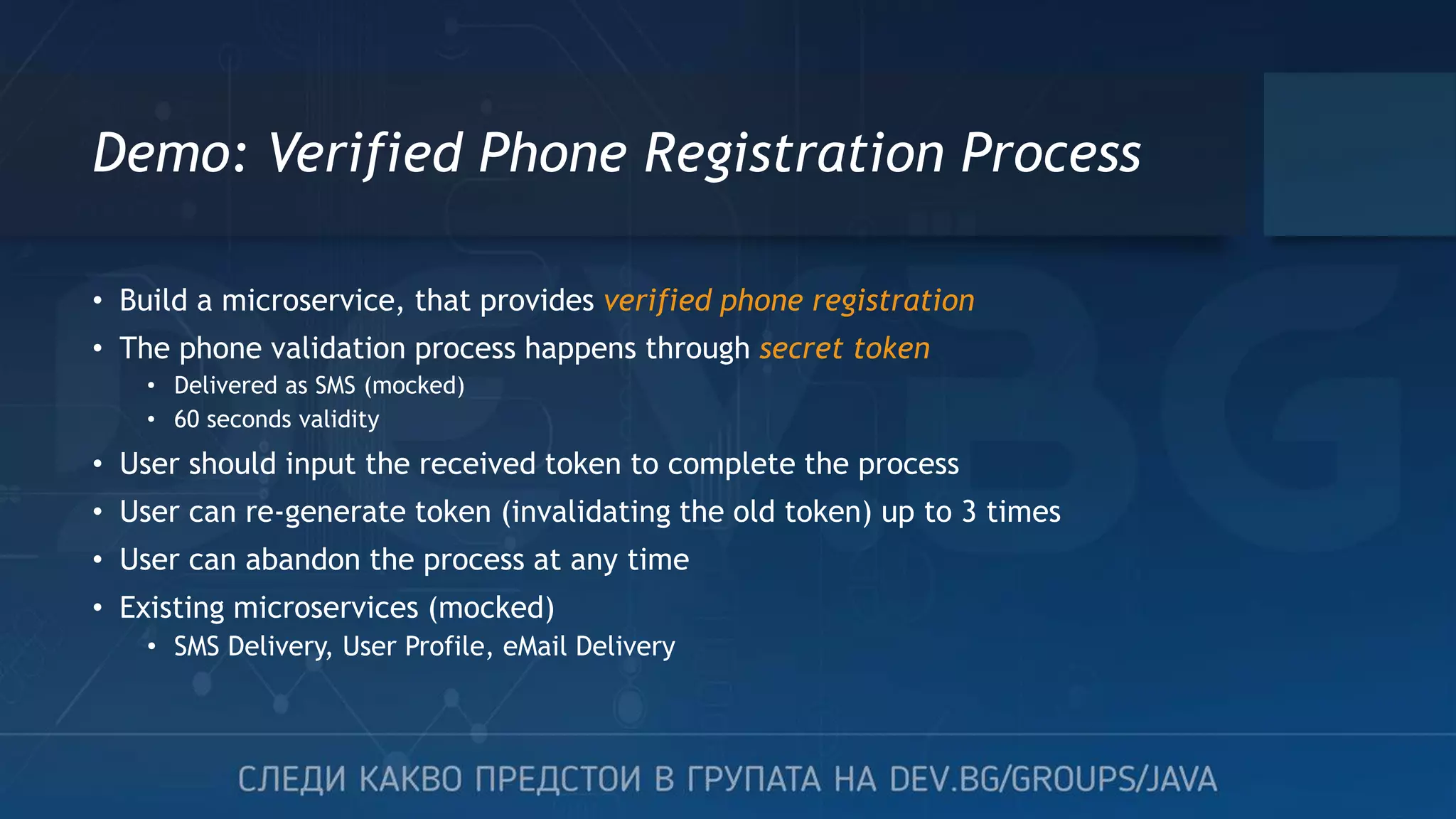 Demo: Verified Phone Registration Process

• Build a microservice, that provides verified phone registration
• The phone validation process happens through secret token
  • Delivered as SMS (mocked)
  • 60 seconds validity
• User should input the received token to complete the process
• User can re-generate token (invalidating the old token) up to 3 times
• User can abandon the process at any time
• Existing microservices (mocked)
  • SMS Delivery, User Profile, eMail Delivery

СЛЕДИ КАКВО ПРЕДСТОИ В ГРУПАТА НА DEV.BG/GROUPS/JAVA